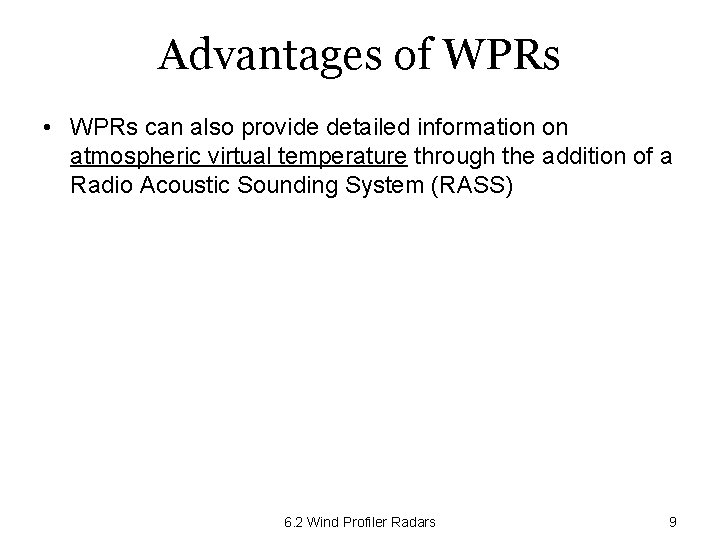 Advantages of WPRs

• WPRs can also provide detailed information on atmospheric virtual temperature through the addition of a Radio Acoustic Sounding System (RASS)

6.2 Wind Profiler Radars

9